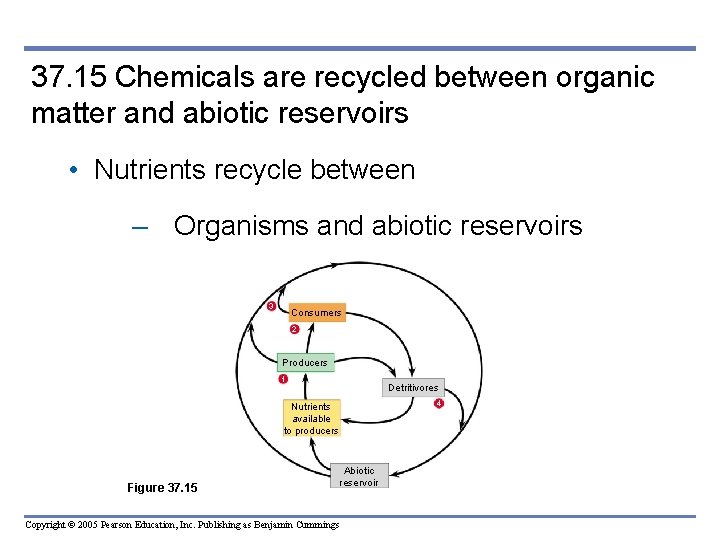 37.15 Chemicals are recycled between organic matter and abiotic reservoirs

• Nutrients recycle between

– Organisms and abiotic reservoirs

3
Consumers
2
Producers
1
Detritivores
4
Nutrients available to producers
Abiotic reservoir

Figure 37.15

Copyright © 2005 Pearson Education, Inc. Publishing as Benjamin Cummings